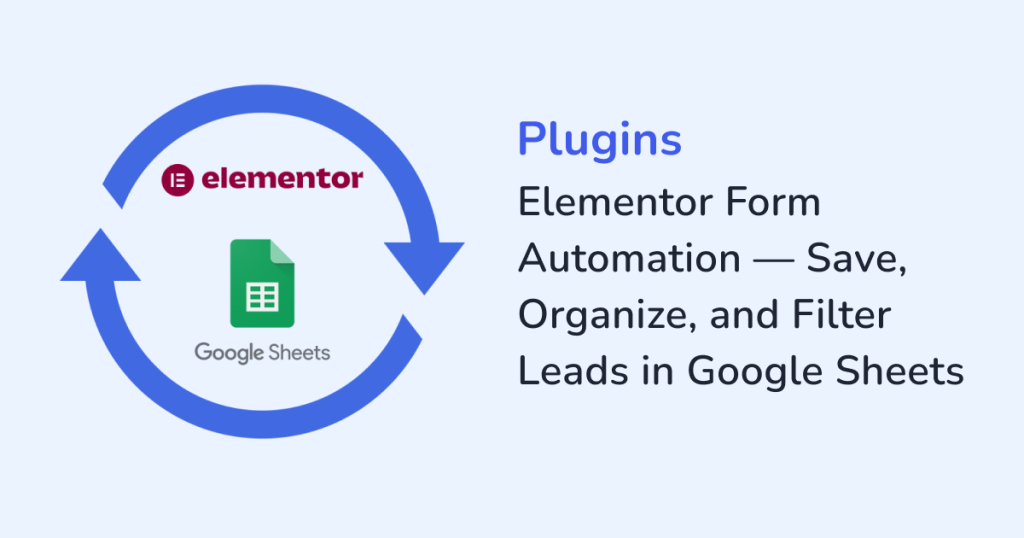 elementor

Google Sheets

Plugins

Elementor Form Automation — Save, Organize, and Filter Leads in Google Sheets